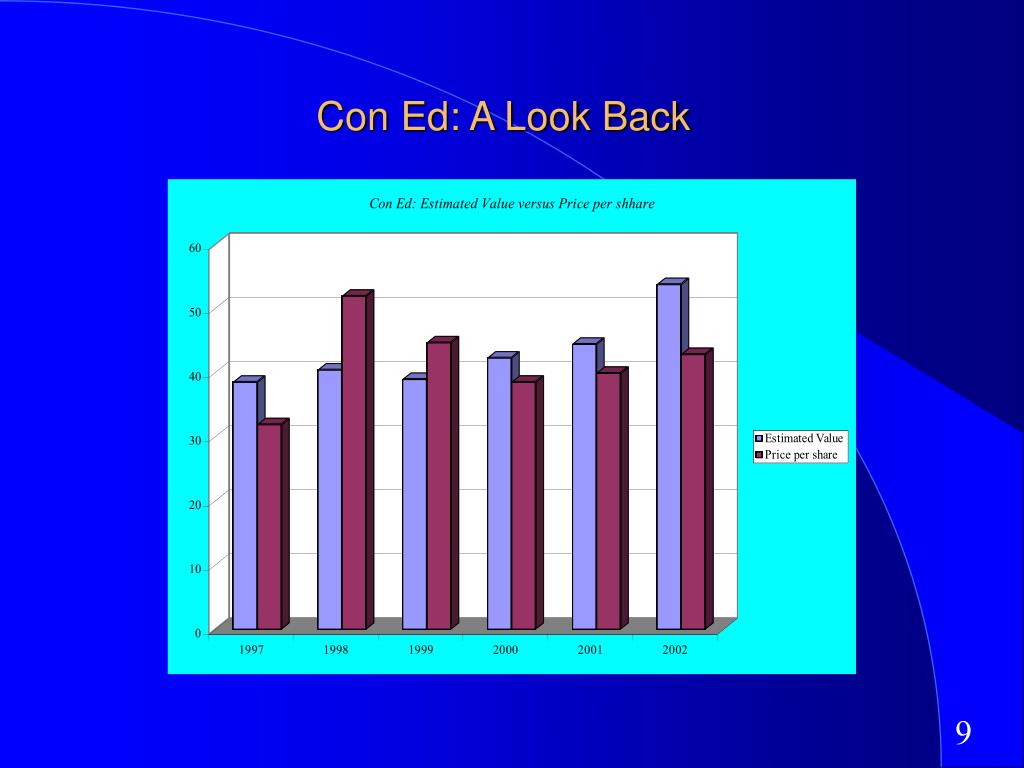 Con Ed: A Look Back

Con Ed: Estimated Value versus Price per shhare

60
50
40
30
20
10
0

1997
1998
1999
2000
2001
2002

Estimated Value
Price per share

9